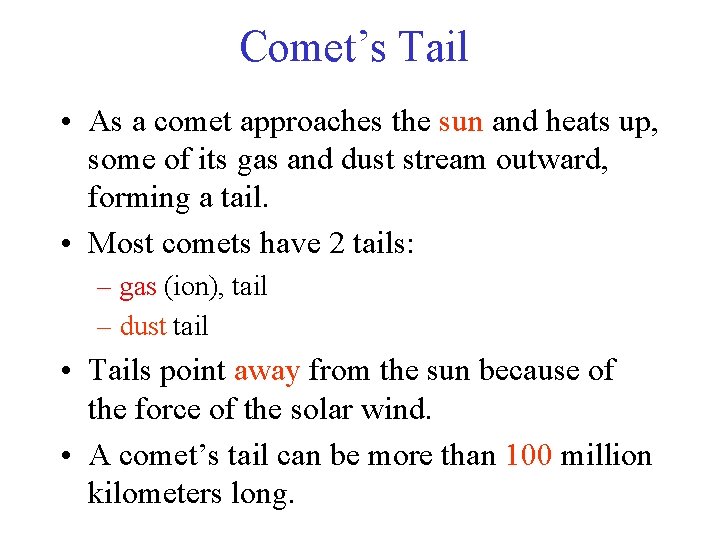 Comet’s Tail

• As a comet approaches the sun and heats up, some of its gas and dust stream outward, forming a tail.

• Most comets have 2 tails:
– gas (ion), tail
– dust tail

• Tails point away from the sun because of the force of the solar wind.

• A comet’s tail can be more than 100 million kilometers long.